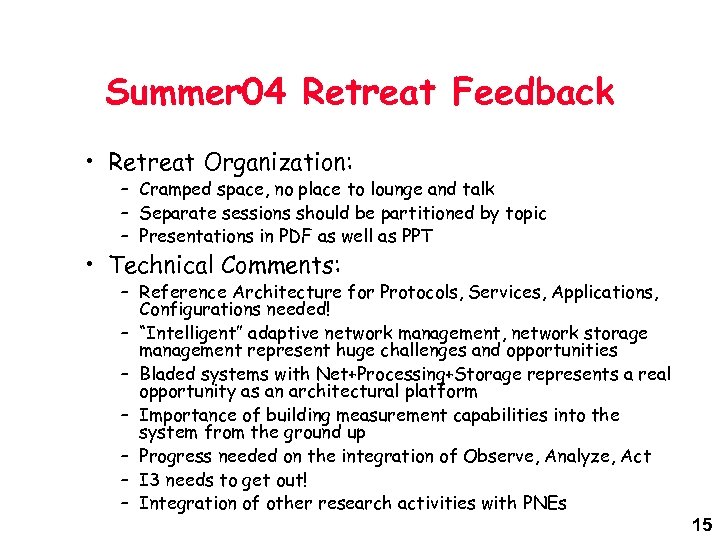 Summer04 Retreat Feedback

• Retreat Organization:
– Cramped space, no place to lounge and talk
– Separate sessions should be partitioned by topic
– Presentations in PDF as well as PPT

• Technical Comments:
– Reference Architecture for Protocols, Services, Applications, Configurations needed!
– "Intelligent" adaptive network management, network storage management represent huge challenges and opportunities
– Bladed systems with Net+Processing+Storage represents a real opportunity as an architectural platform
– Importance of building measurement capabilities into the system from the ground up
– Progress needed on the integration of Observe, Analyze, Act
– I3 needs to get out!
– Integration of other research activities with PNEs

15